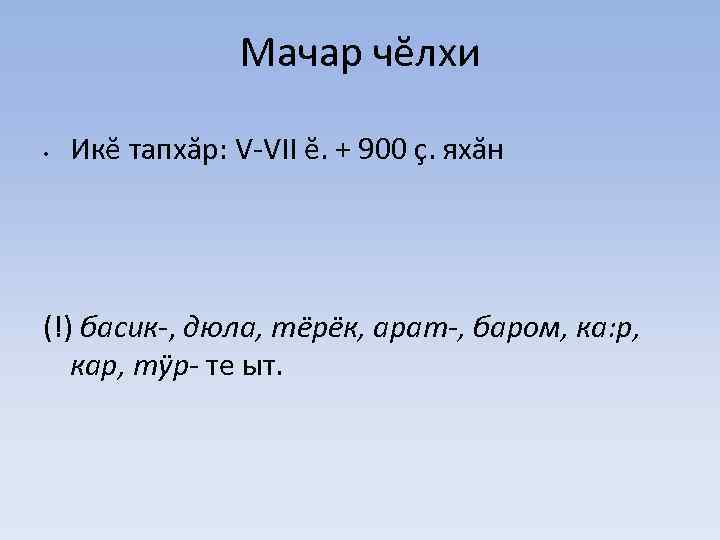 Мачар чĕлхи

• Икĕ тапхăр: V-VII ĕ. + 900 ç. яхăн

(!) басик-, дюла, тёрёк, арат-, баром, ка:р, кар, тӳр- те ыт.